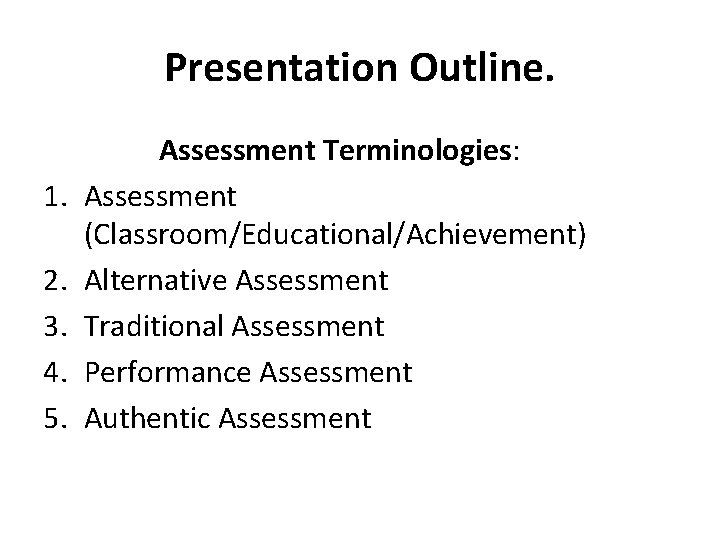 Presentation Outline.

Assessment Terminologies:

1. Assessment (Classroom/Educational/Achievement)
2. Alternative Assessment
3. Traditional Assessment
4. Performance Assessment
5. Authentic Assessment